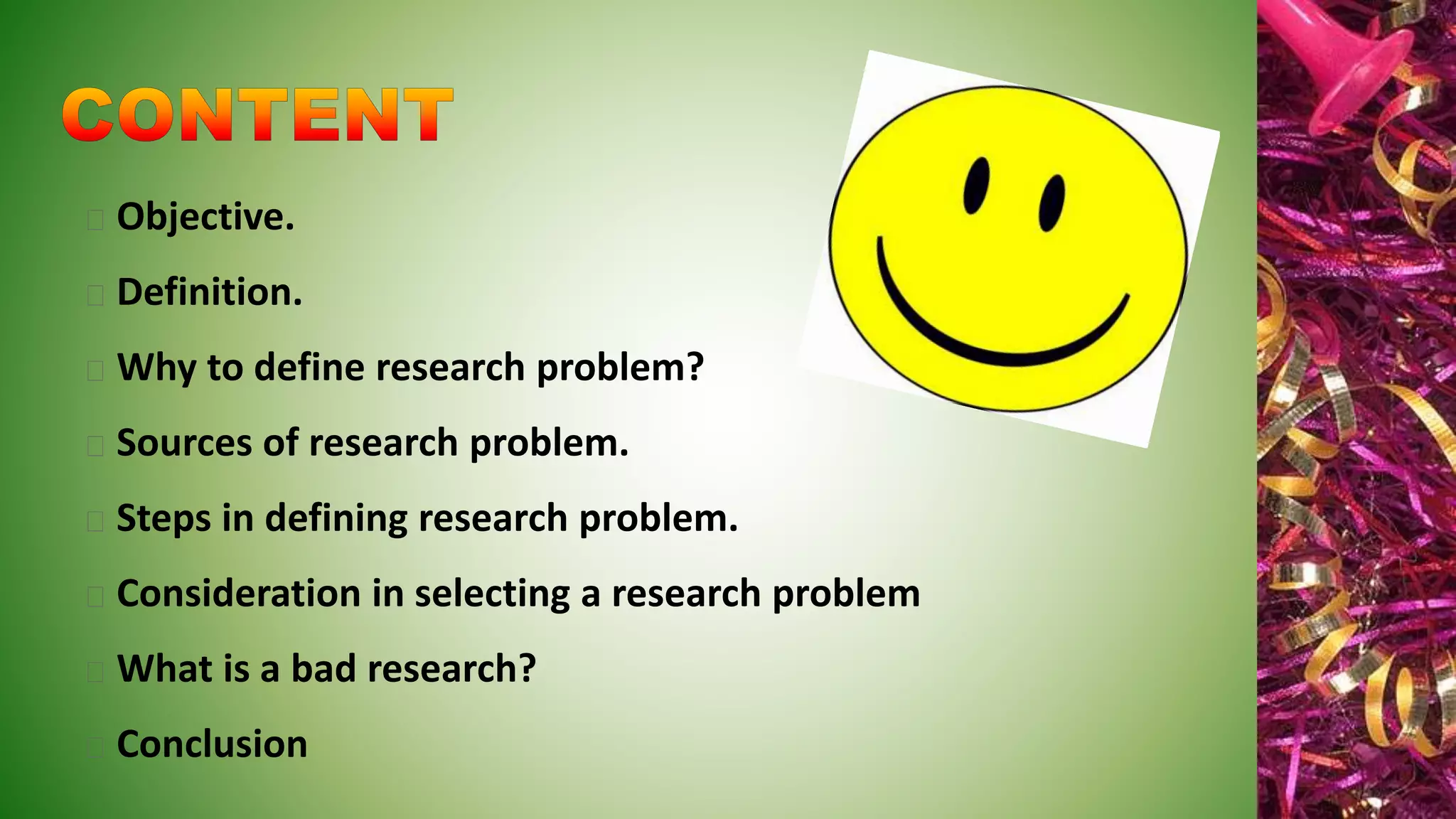 CONTENT

Objective.

Definition.

Why to define research problem?

Sources of research problem.

Steps in defining research problem.

Consideration in selecting a research problem

What is a bad research?

Conclusion